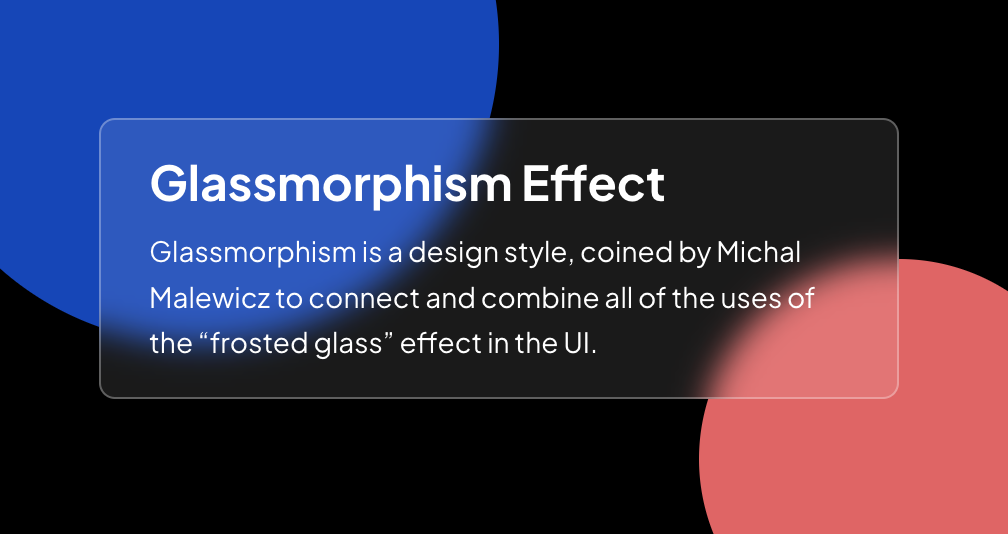 Glassmorphism Effect

Glassmorphism is a design style, coined by Michal Malewicz to connect and combine all of the uses of the “frosted glass” effect in the UI.